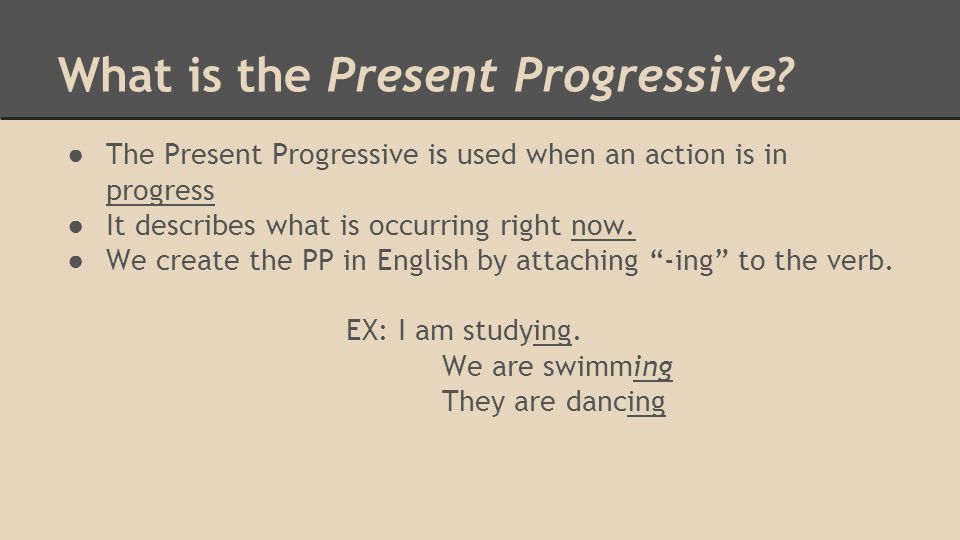 What is the Present Progressive?

● The Present Progressive is used when an action is in progress
● It describes what is occurring right now.
● We create the PP in English by attaching “-ing” to the verb.

EX: I am studying.
We are swimming
They are dancing